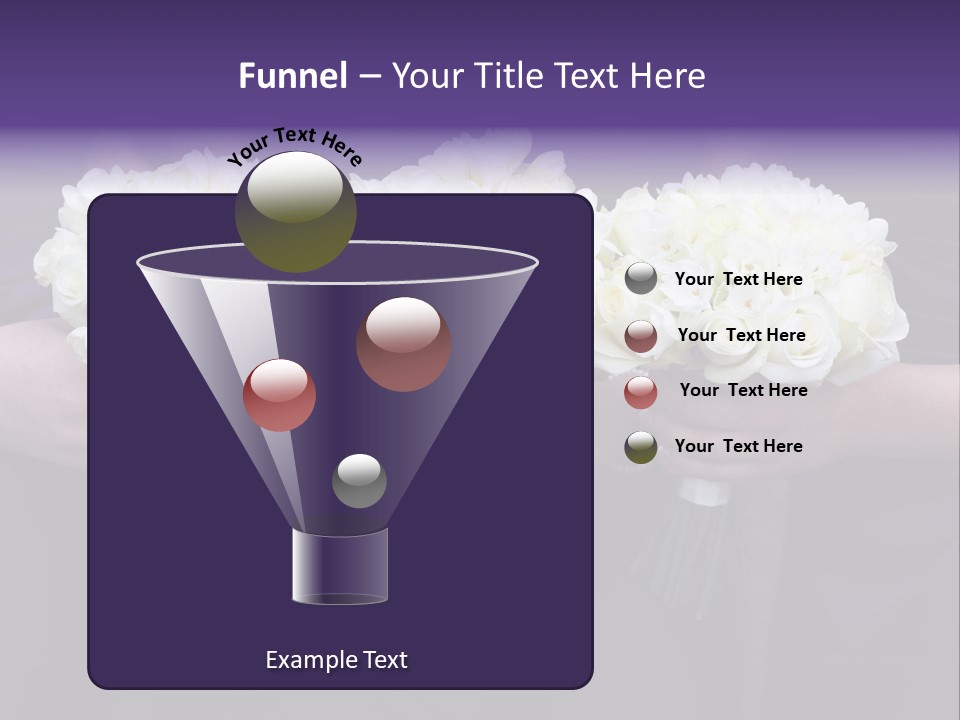 Funnel – Your Title Text Here

Your Text Here

Your Text Here

Your Text Here

Your Text Here

Your Text Here

Example Text